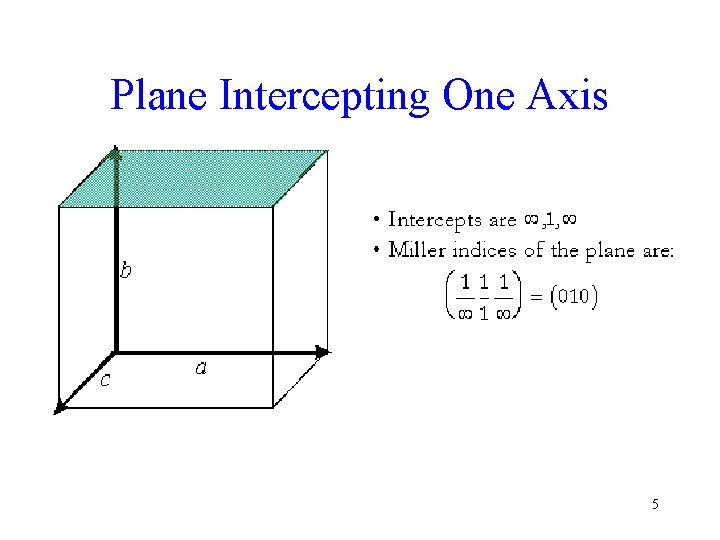 Plane Intercepting One Axis

b

a

c

• Intercepts are $\infty,1,\infty$
• Miller indices of the plane are:
$\left(\frac{1}{\infty}\frac{1}{1}\frac{1}{\infty}\right) = (010)$

5